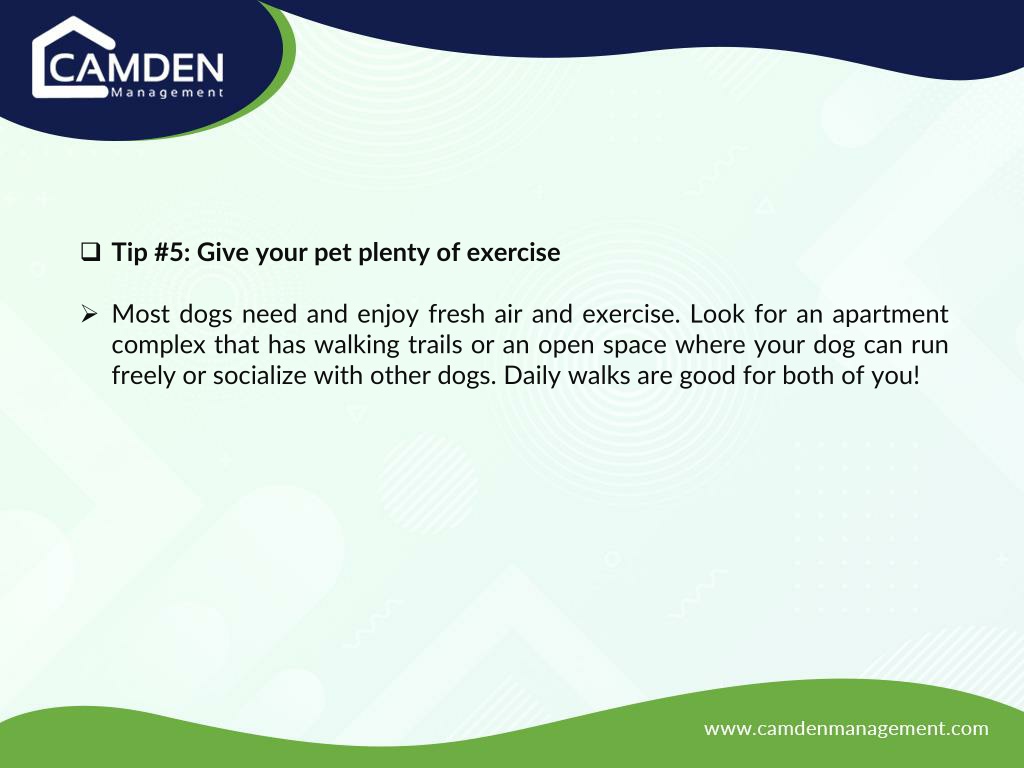 CAMDEN
Management

❑ Tip #5: Give your pet plenty of exercise

➢ Most dogs need and enjoy fresh air and exercise. Look for an apartment complex that has walking trails or an open space where your dog can run freely or socialize with other dogs. Daily walks are good for both of you!

www.camdenmanagement.com